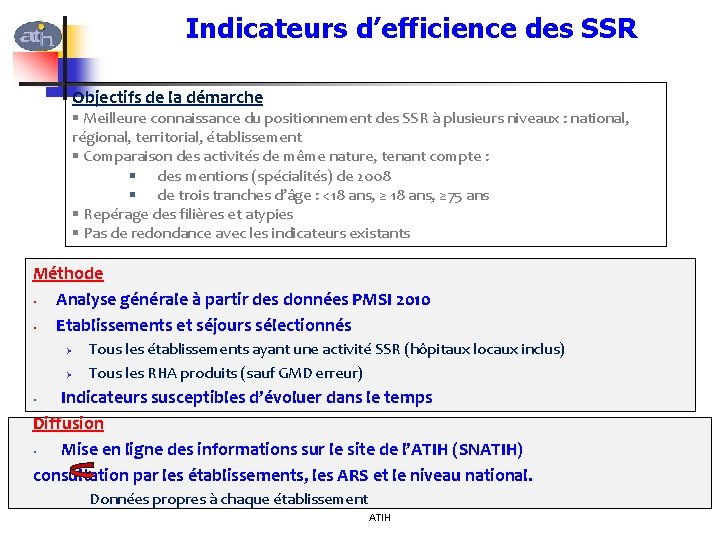 atih

Indicateurs d'efficience des SSR

Objectifs de la démarche
▪ Meilleure connaissance du positionnement des SSR à plusieurs niveaux : national, régional, territorial, établissement
▪ Comparaison des activités de même nature, tenant compte :
▪ des mentions (spécialités) de 2008
▪ de trois tranches d'âge : <18 ans, ≥ 18 ans, ≥75 ans
▪ Repérage des filières et atypies
▪ Pas de redondance avec les indicateurs existants

Méthode
• Analyse générale à partir des données PMSI 2010
• Etablissements et séjours sélectionnés
› Tous les établissements ayant une activité SSR (hôpitaux locaux inclus)
› Tous les RHA produits (sauf GMD erreur)
• Indicateurs susceptibles d'évoluer dans le temps

Diffusion
• Mise en ligne des informations sur le site de l'ATIH (SNATIH)
consultation par les établissements, les ARS et le niveau national.
Données propres à chaque établissement

ATIH